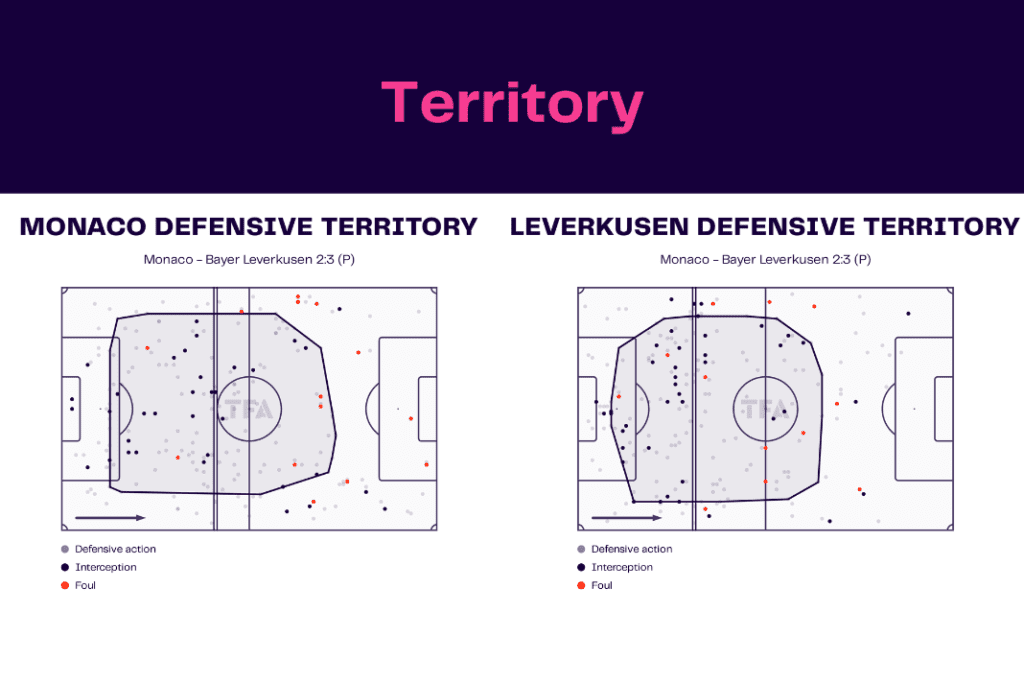 Territory

MONACO DEFENSIVE TERRITORY

Monaco - Bayer Leverkusen 2:3 (P)

TFA

Defensive action
Interception
Foul

LEVERKUSEN DEFENSIVE TERRITORY

Monaco - Bayer Leverkusen 2:3 (P)

TFA

Defensive action
Interception
Foul